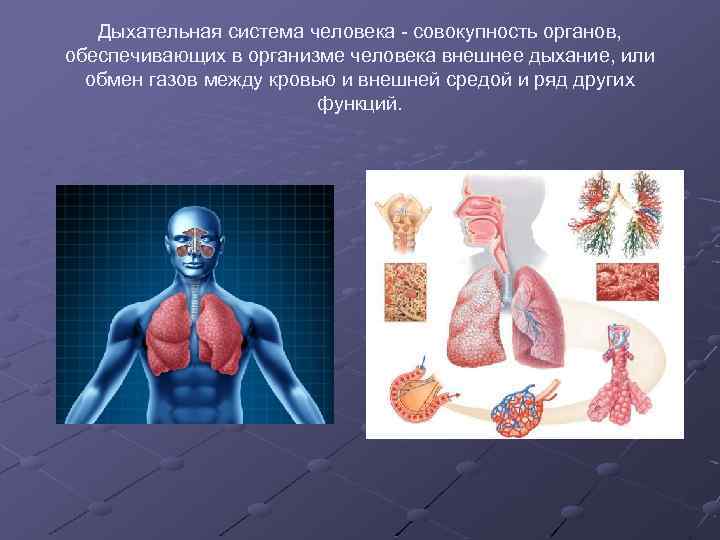 Дыхательная система человека - совокупность органов, обеспечивающих в организме человека внешнее дыхание, или обмен газов между кровью и внешней средой и ряд других функций.